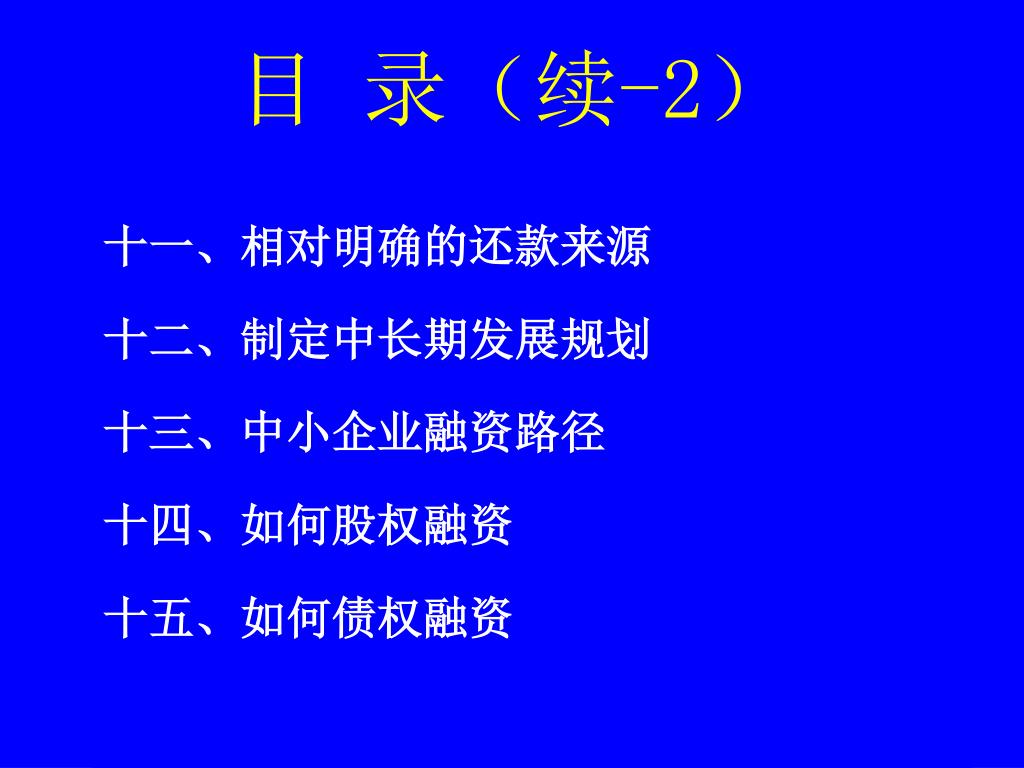 目 录（续-2）

十一、相对明确的还款来源

十二、制定中长期发展规划

十三、中小企业融资路径

十四、如何股权融资

十五、如何债权融资